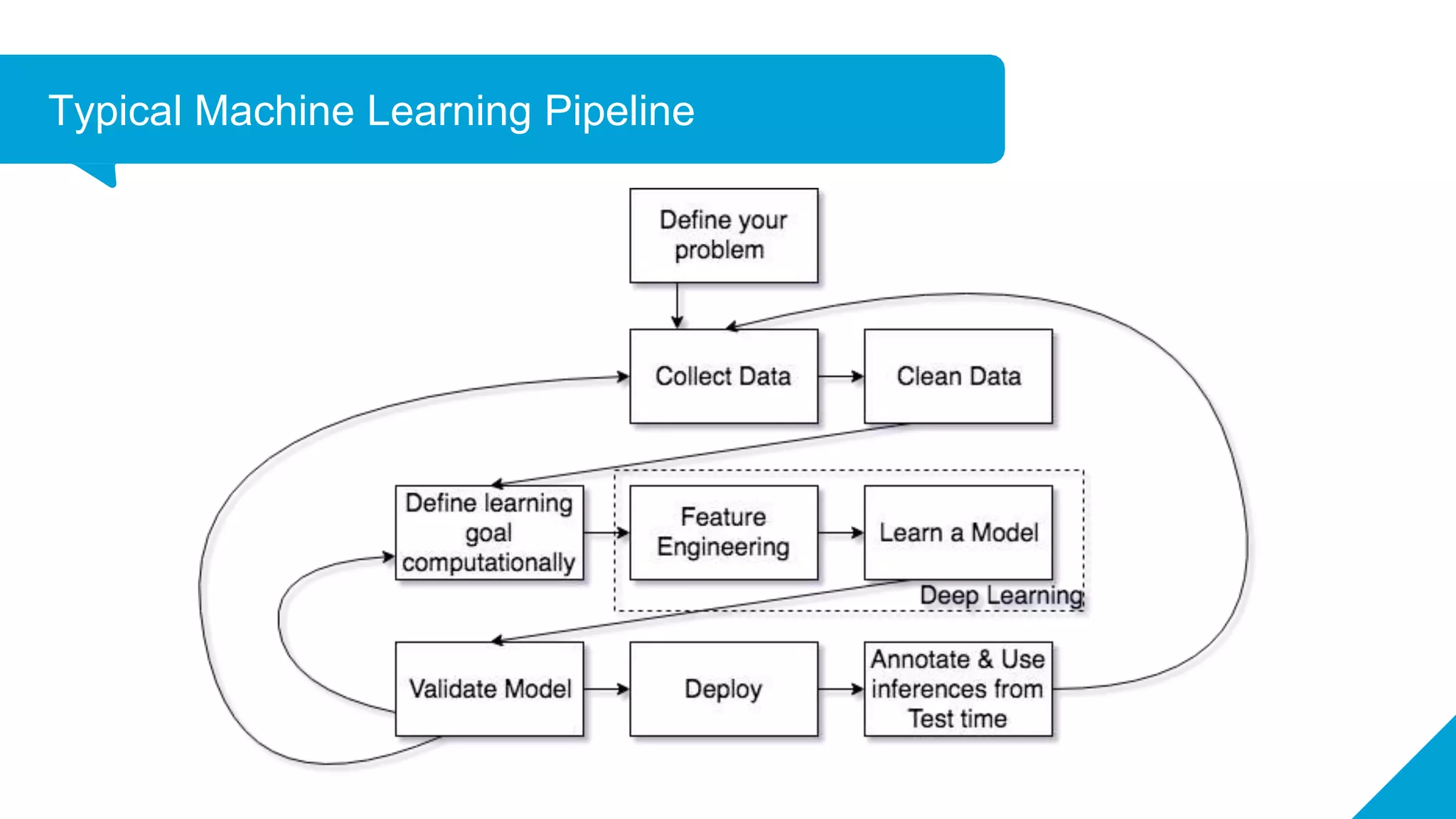 Typical Machine Learning Pipeline

Define your problem

Collect Data

Clean Data

Define learning goal computationally

Feature Engineering

Learn a Model

Deep Learning

Validate Model

Deploy

Annotate & Use inferences from Test time